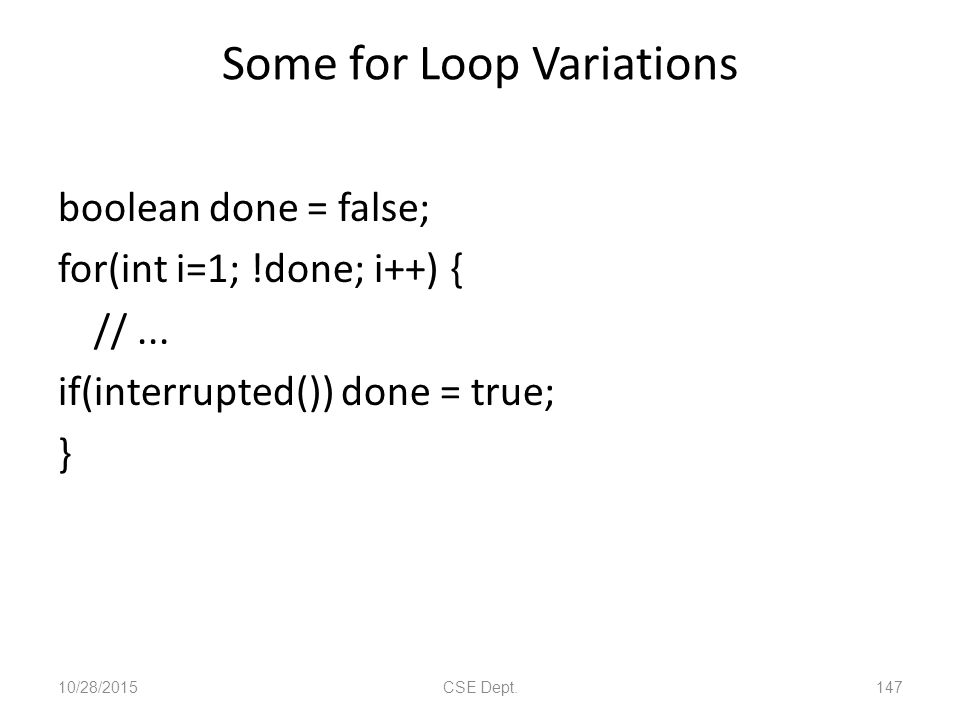 Some for Loop Variations

boolean done = false;
for(int i=1; !done; i++) {
  // ...
if(interrupted()) done = true;
}

10/28/2015
CSE Dept.
147